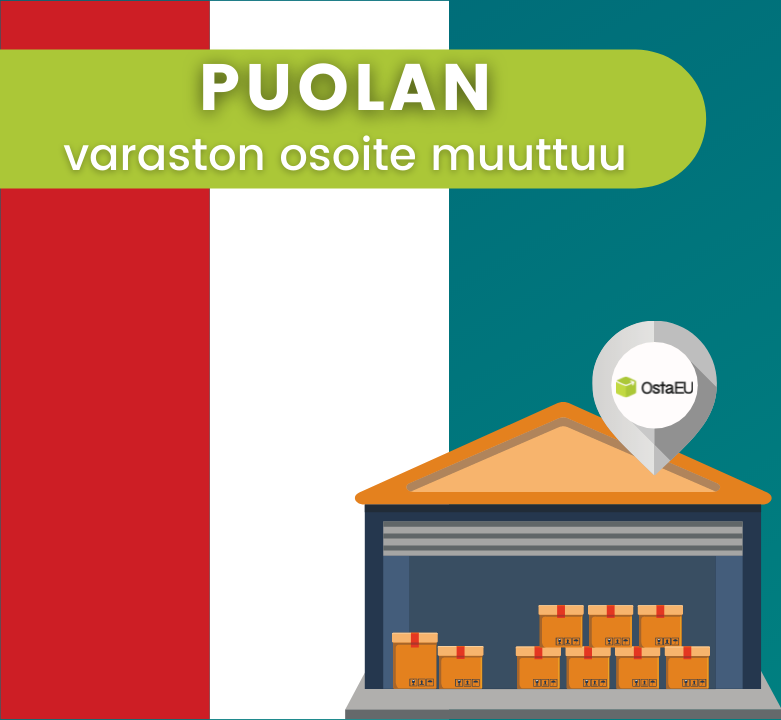 PUOLAN
varaston osoite muuttuu

OstaEU